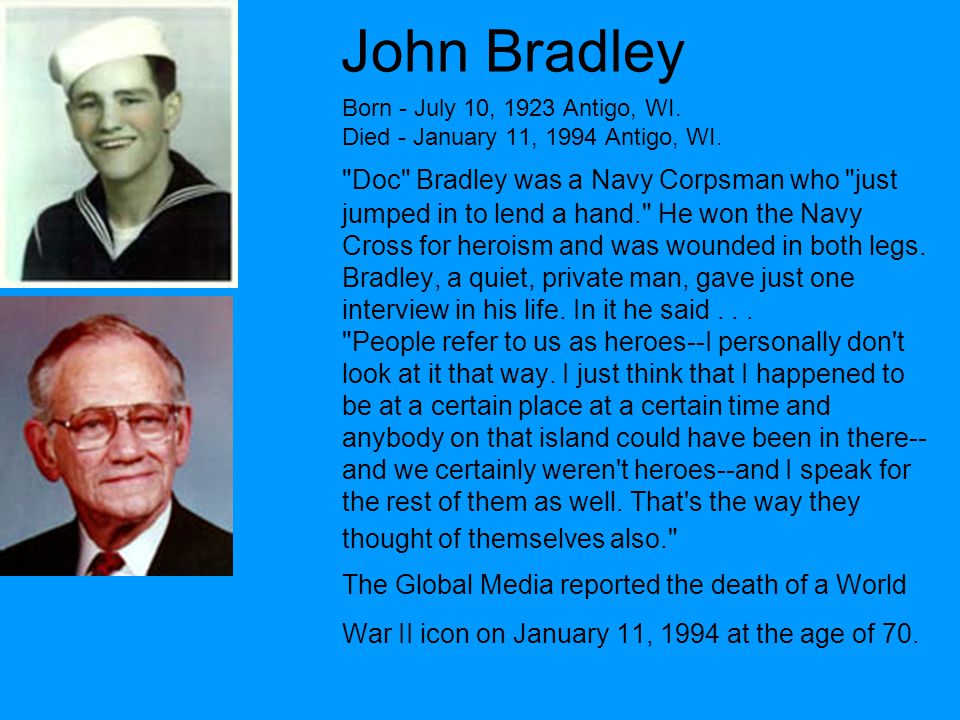 John Bradley

Born - July 10, 1923 Antigo, WI.
Died - January 11, 1994 Antigo, WI.

"Doc" Bradley was a Navy Corpsman who "just jumped in to lend a hand." He won the Navy Cross for heroism and was wounded in both legs. Bradley, a quiet, private man, gave just one interview in his life. In it he said . . .
"People refer to us as heroes--I personally don't look at it that way. I just think that I happened to be at a certain place at a certain time and anybody on that island could have been in there--and we certainly weren't heroes--and I speak for the rest of them as well. That's the way they thought of themselves also."

The Global Media reported the death of a World War II icon on January 11, 1994 at the age of 70.